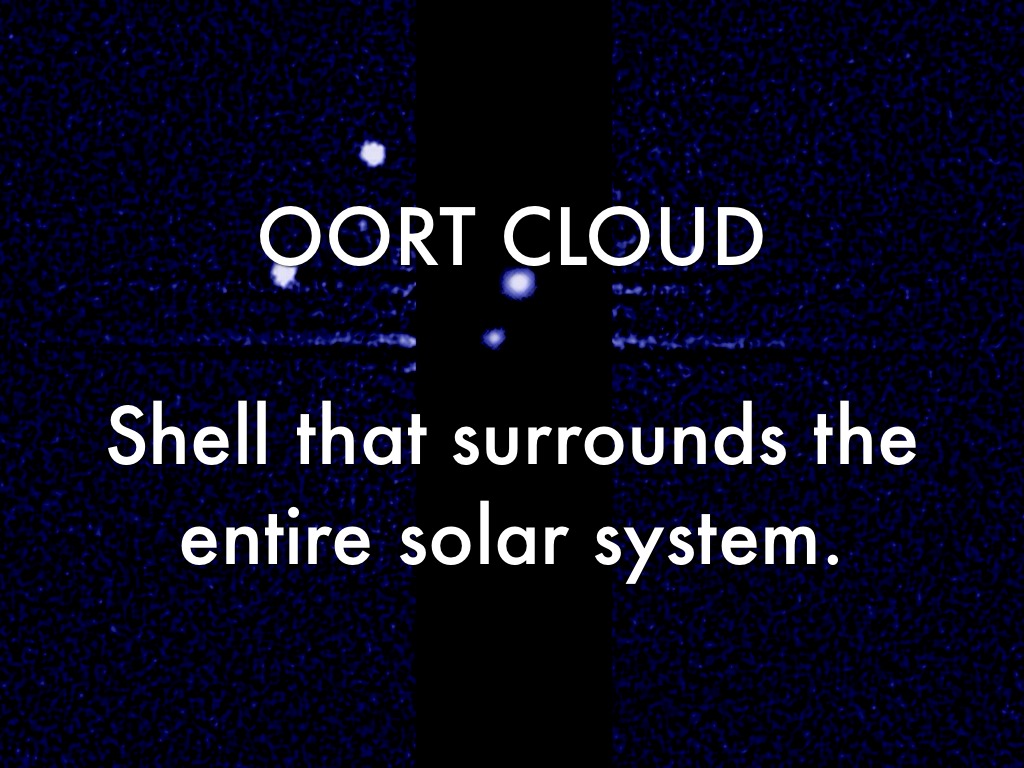 OORT CLOUD

Shell that surrounds the entire solar system.